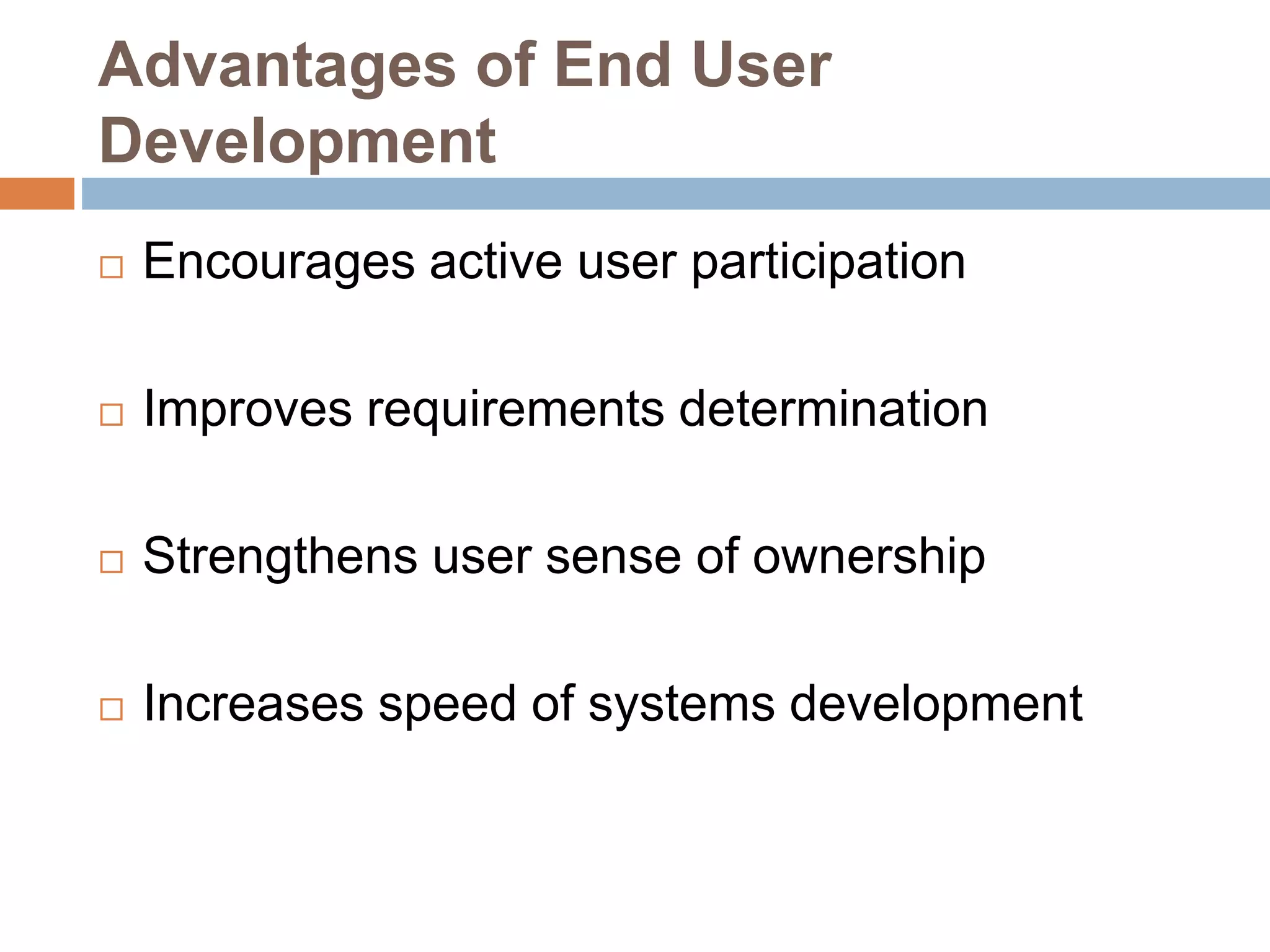 Advantages of End User Development

□ Encourages active user participation

□ Improves requirements determination

□ Strengthens user sense of ownership

□ Increases speed of systems development